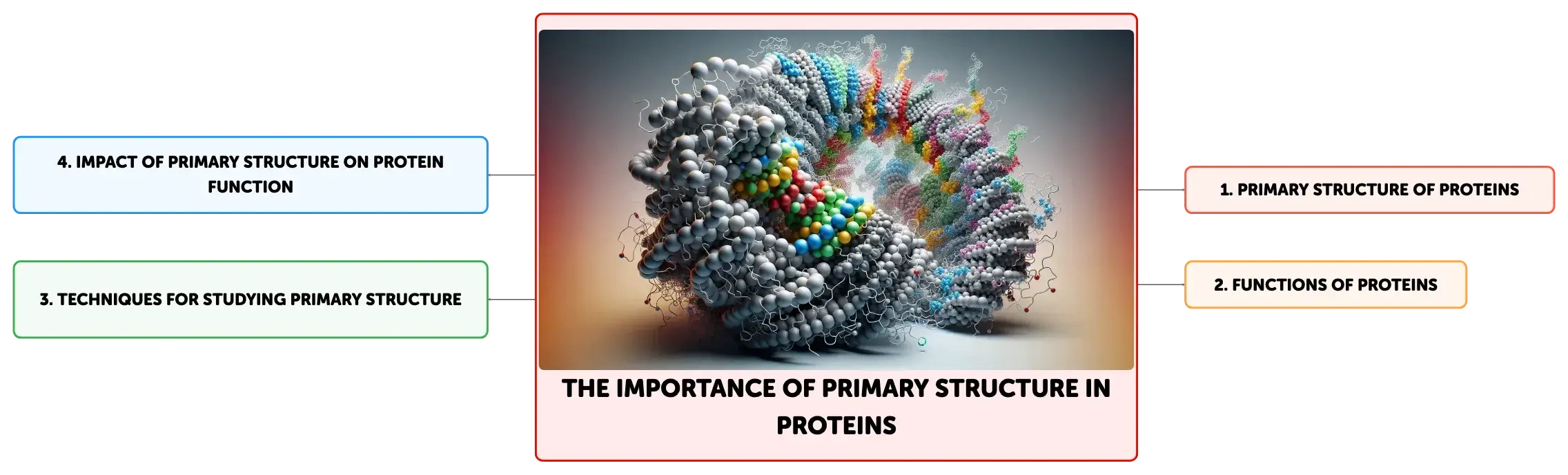 THE IMPORTANCE OF PRIMARY STRUCTURE IN PROTEINS

1. PRIMARY STRUCTURE OF PROTEINS

2. FUNCTIONS OF PROTEINS

3. TECHNIQUES FOR STUDYING PRIMARY STRUCTURE

4. IMPACT OF PRIMARY STRUCTURE ON PROTEIN FUNCTION